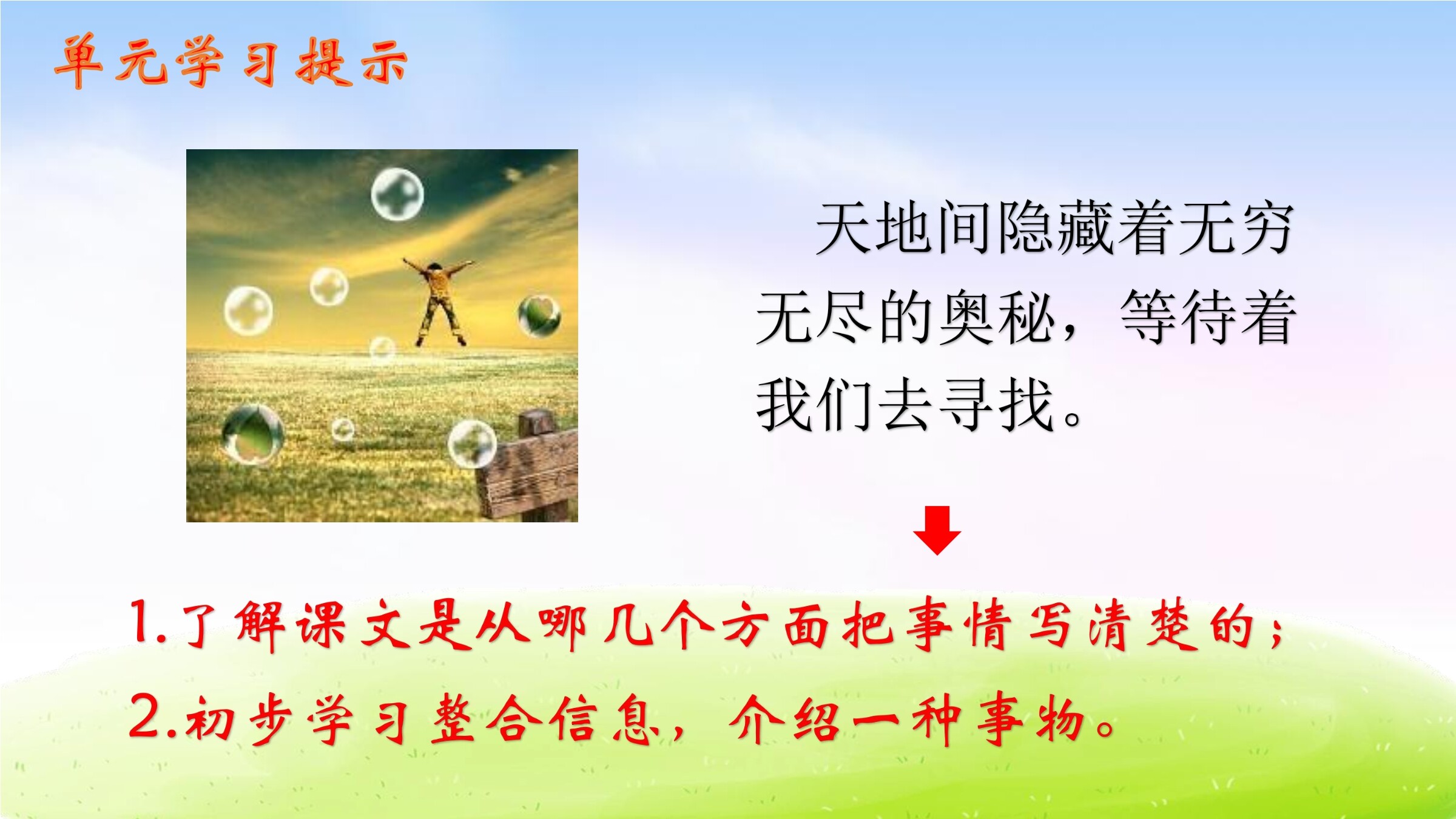 单元学习提示

天地间隐藏着无穷无尽的奥秘，等待着我们去寻找。

1.了解课文是从哪几个方面把事情写清楚的；

2.初步学习整合信息，介绍一种事物。